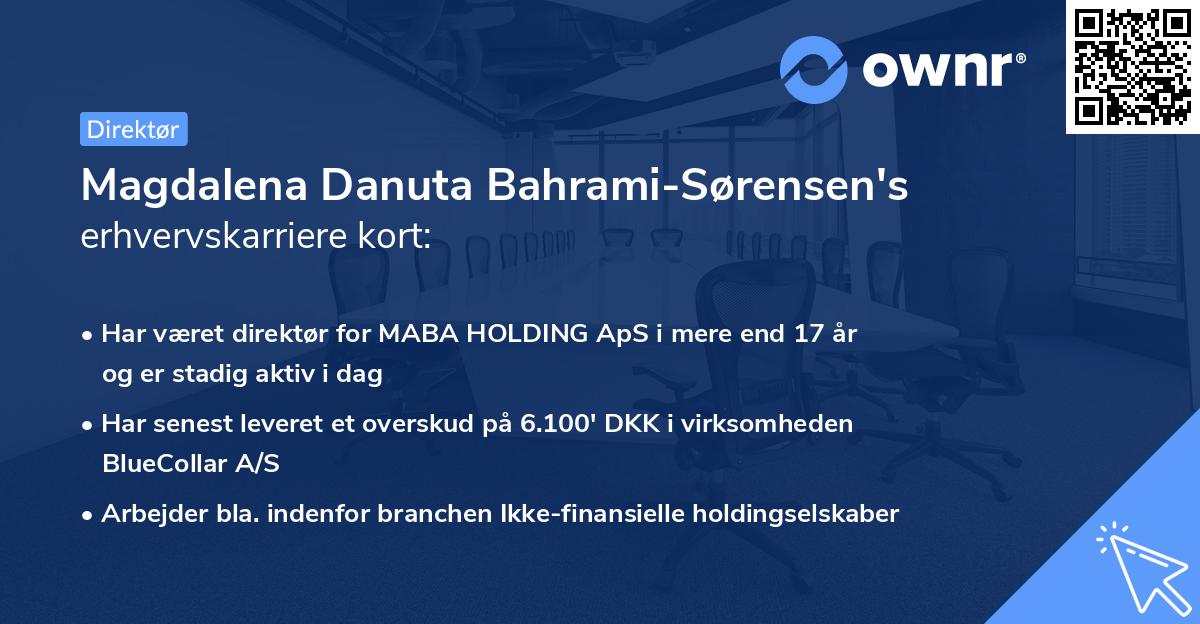 ownr®

Direktør

Magdalena Danuta Bahrami-Sørensen's erhvervskarriere kort:

• Har været direktør for MABA HOLDING ApS i mere end 17 år og er stadig aktiv i dag

• Har senest leveret et overskud på 6.100' DKK i virksomheden BlueCollar A/S

• Arbejder bla. indenfor branchen Ikke-finansielle holdingselskaber